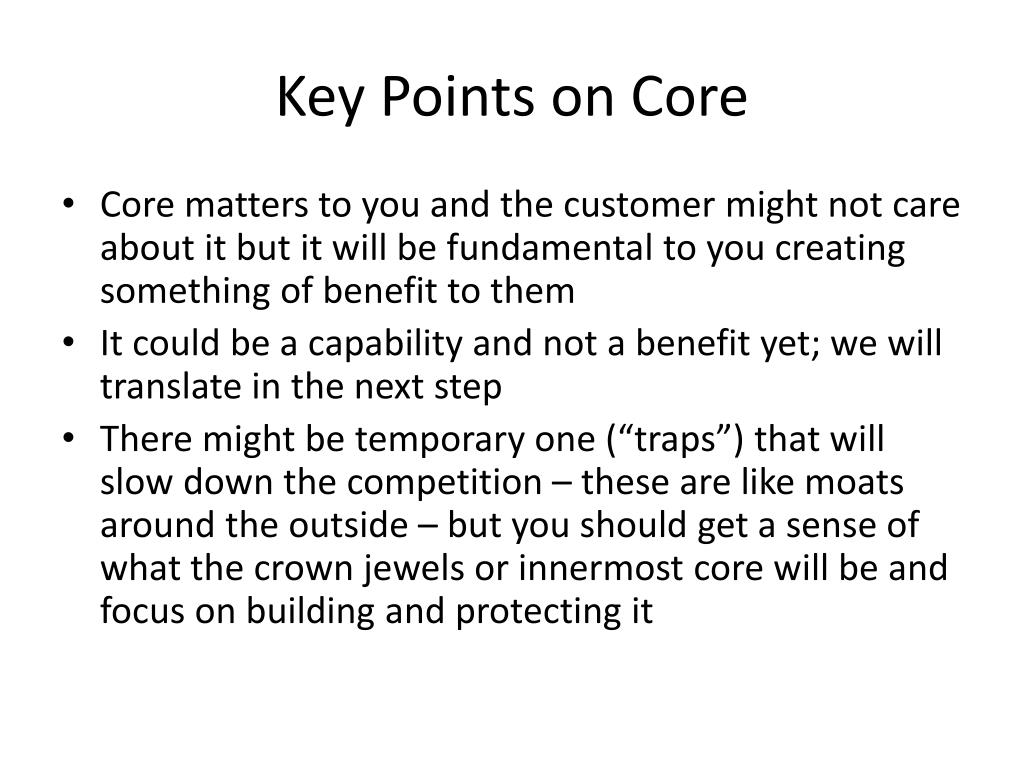 Key Points on Core

• Core matters to you and the customer might not care about it but it will be fundamental to you creating something of benefit to them
• It could be a capability and not a benefit yet; we will translate in the next step
• There might be temporary one (“traps”) that will slow down the competition – these are like moats around the outside – but you should get a sense of what the crown jewels or innermost core will be and focus on building and protecting it